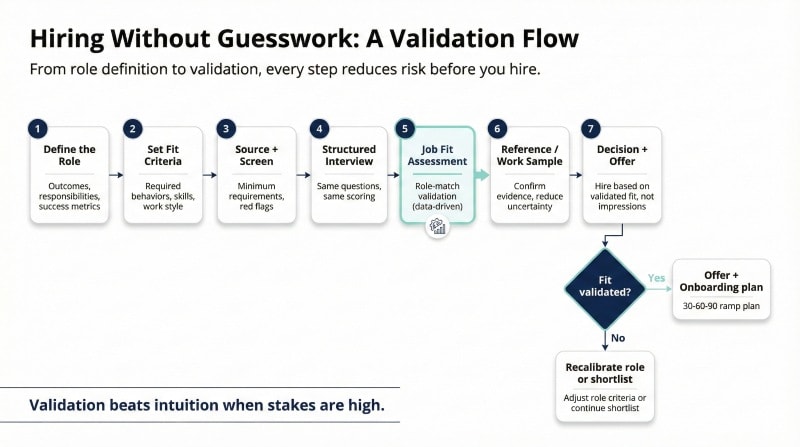 Hiring Without Guesswork: A Validation Flow

From role definition to validation, every step reduces risk before you hire.

1
Define the Role
Outcomes, responsibilities, success metrics

2
Set Fit Criteria
Required behaviors, skills, work style

3
Source + Screen
Minimum requirements, red flags

4
Structured Interview
Same questions, same scoring

5
Job Fit Assessment
Role-match validation (data-driven)

6
Reference / Work Sample
Confirm evidence, reduce uncertainty

7
Decision + Offer
Hire based on validated fit, not impressions

Fit validated?

Yes

Offer + Onboarding plan
30-60-90 ramp plan

No

Recalibrate role or shortlist
Adjust role criteria or continue shortlist

Validation beats intuition when stakes are high.